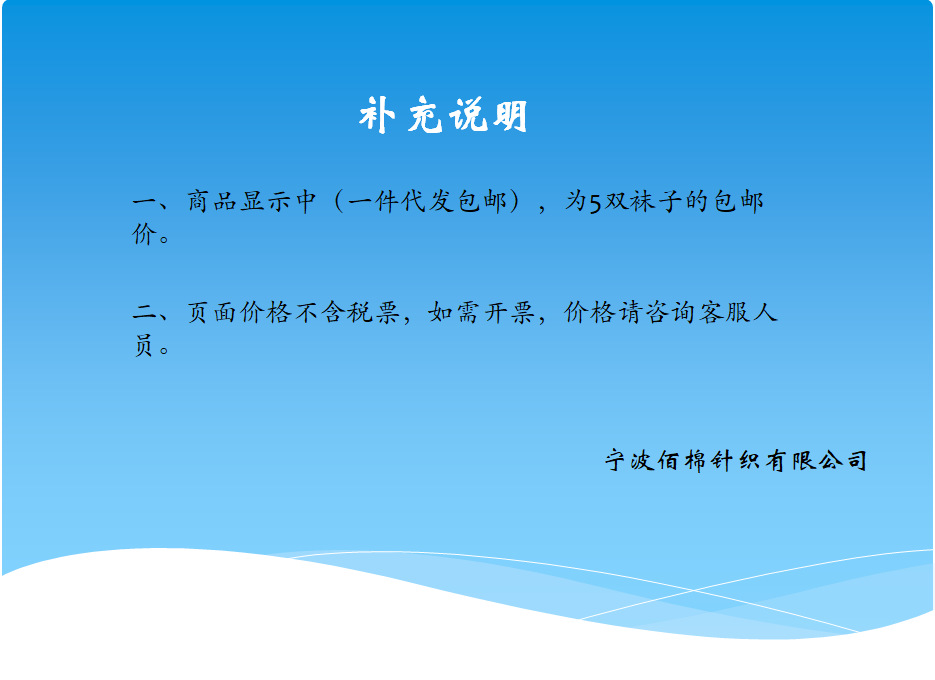 补充说明

一、商品显示中（一件代发包邮），为5双袜子的包邮价。

二、页面价格不含税票，如需开票，价格请咨询客服人员。

宁波佰棉针织有限公司